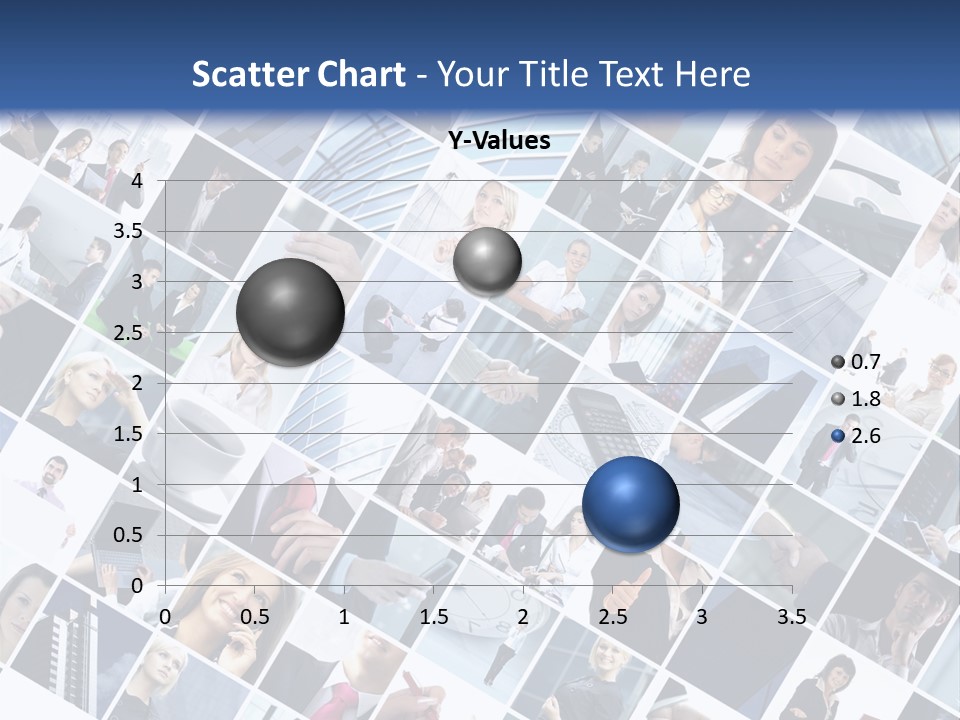 Scatter Chart - Your Title Text Here

Y-Values

4
3.5
3
2.5
2
1.5
1
0.5
0

0 0.5 1 1.5 2 2.5 3 3.5

0.7
1.8
2.6